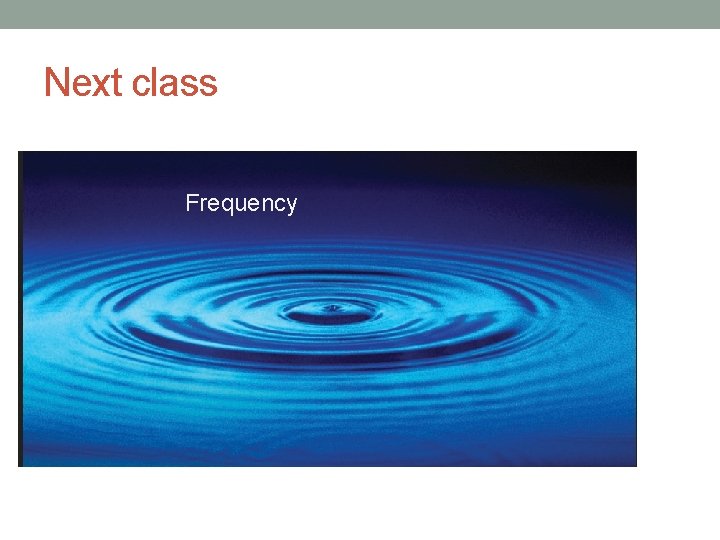 Next class

Frequency